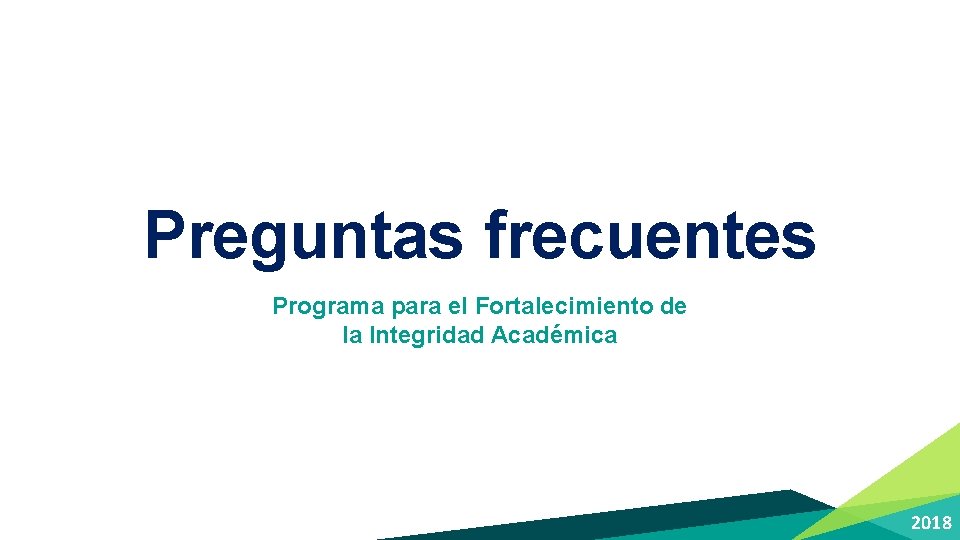 Preguntas frecuentes

Programa para el Fortalecimiento de la Integridad Académica

2018